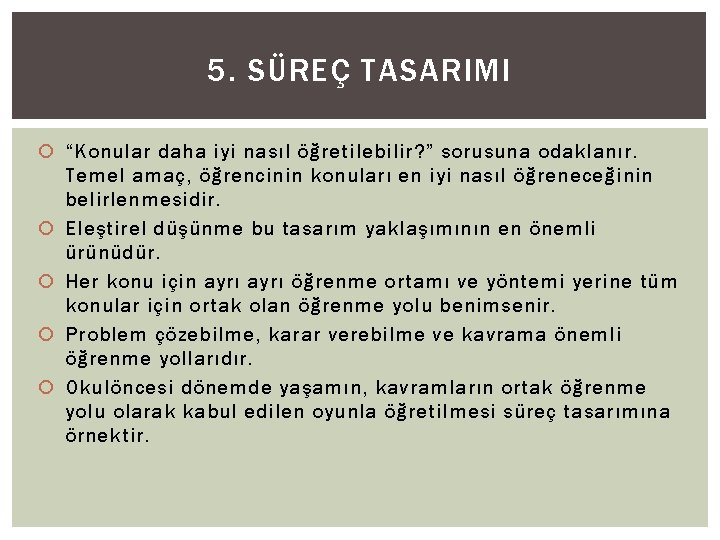 5. SÜREÇ TASARIMI

“Konular daha iyi nasıl öğretilebilir?” sorusuna odaklanır. Temel amaç, öğrencinin konuları en iyi nasıl öğreneceğinin belirlenmesidir.

Eleştirel düşünme bu tasarım yaklaşımının en önemli ürünüdür.

Her konu için ayrı ayrı öğrenme ortamı ve yöntemi yerine tüm konular için ortak olan öğrenme yolu benimsenir.

Problem çözebilme, karar verebilme ve kavrama önemli öğrenme yollarıdır.

Okulöncesi dönemde yaşamın, kavramların ortak öğrenme yolu olarak kabul edilen oyunla öğretilmesi süreç tasarımına örnektir.